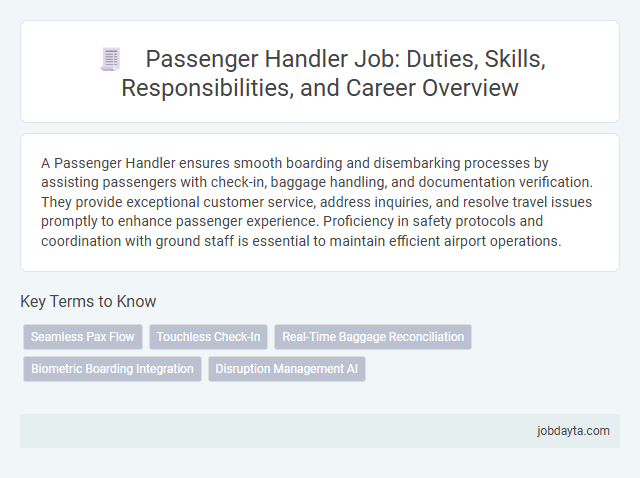 Passenger Handler Job: Duties, Skills, Responsibilities, and Career Overview

A Passenger Handler ensures smooth boarding and disembarking processes by assisting passengers with check-in, baggage handling, and documentation verification. They provide exceptional customer service, address inquiries, and resolve travel issues promptly to enhance passenger experience. Proficiency in safety protocols and coordination with ground staff is essential to maintain efficient airport operations.

Key Terms to Know

Seamless Pax Flow
Touchless Check-In
Real-Time Baggage Reconciliation
Biometric Boarding Integration
Disruption Management AI

jobdayta.com